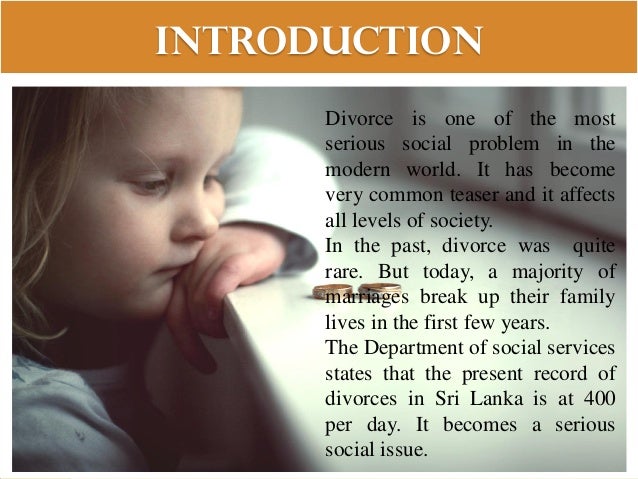 INTRODUCTION

Divorce is one of the most serious social problem in the modern world. It has become very common teaser and it affects all levels of society.

In the past, divorce was quite rare. But today, a majority of marriages break up their family lives in the first few years.

The Department of social services states that the present record of divorces in Sri Lanka is at 400 per day. It becomes a serious social issue.